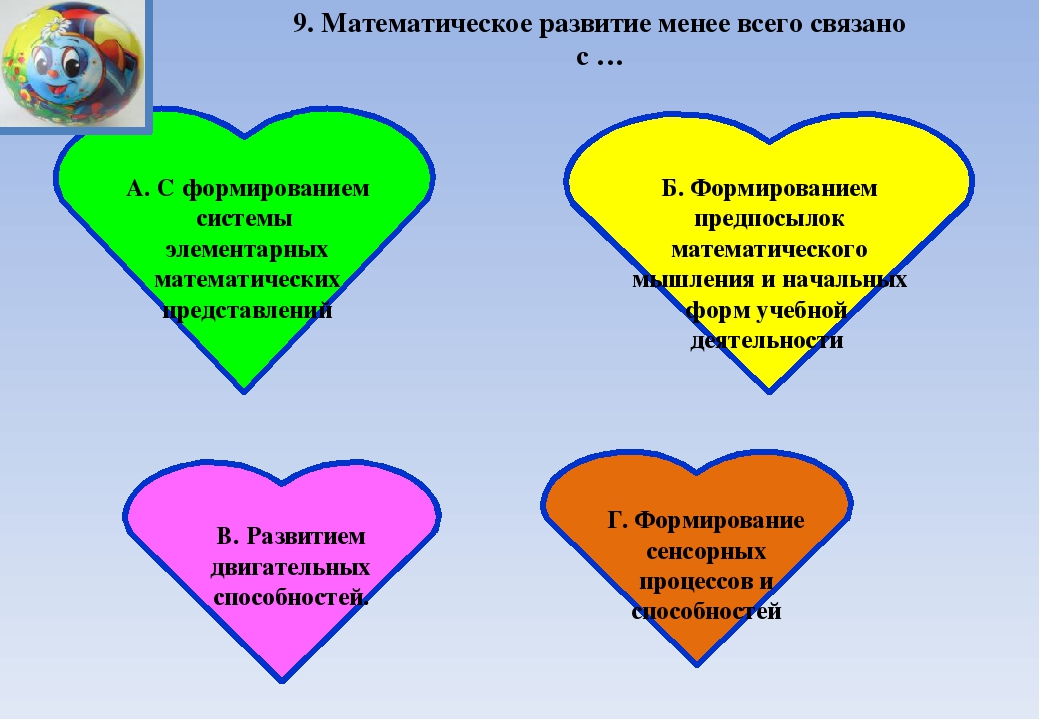 9. Математическое развитие менее всего связано с …

А. С формированием системы элементарных математических представлений

Б. Формированием предпосылок математического мышления и начальных форм учебной деятельности

В. Развитием двигательных способностей.

Г. Формирование сенсорных процессов и способностей